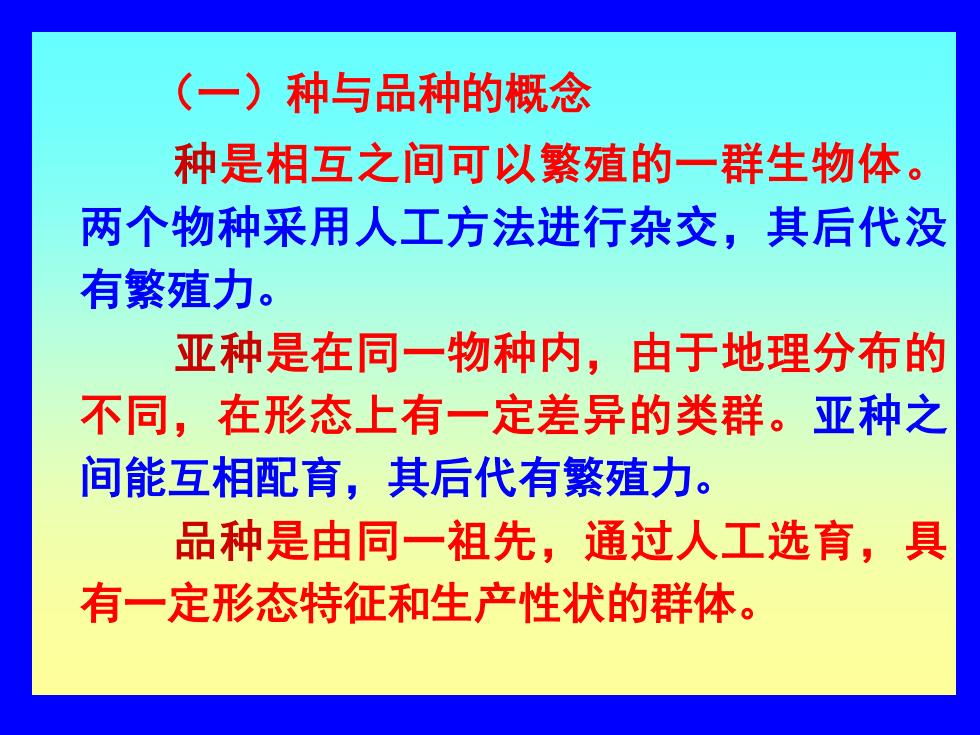 （一）种与品种的概念

种是相互之间可以繁殖的一群生物体。两个物种采用人工方法进行杂交，其后代没有繁殖力。

亚种是在同一物种内，由于地理分布的不同，在形态上有一定差异的类群。亚种之间能互相配育，其后代有繁殖力。

品种是由同一祖先，通过人工选育，具有一定形态特征和生产性状的群体。